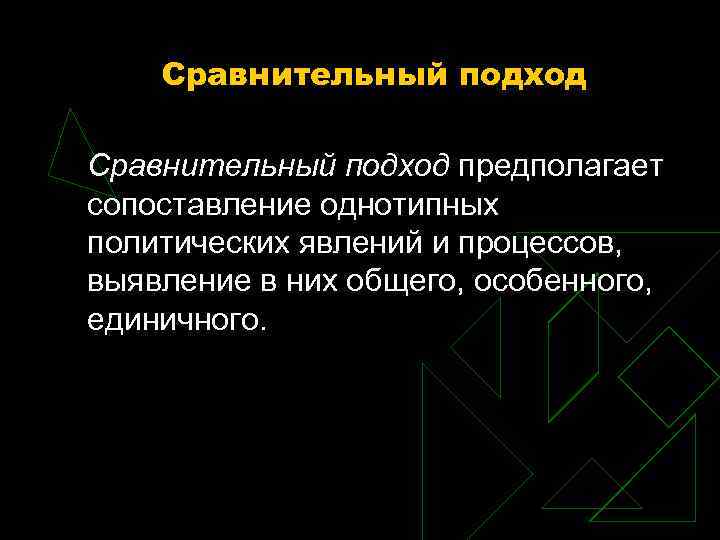 Сравнительный подход

Сравнительный подход предполагает сопоставление однотипных политических явлений и процессов, выявление в них общего, особенного, единичного.